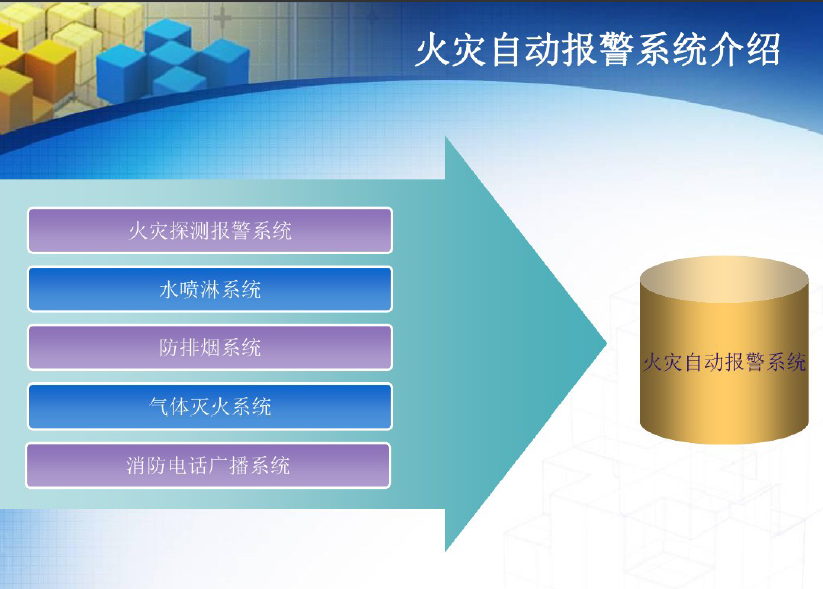 火灾自动报警系统介绍

火灾探测报警系统

水喷淋系统

防排烟系统

气体灭火系统

消防电话广播系统

火灾自动报警系统